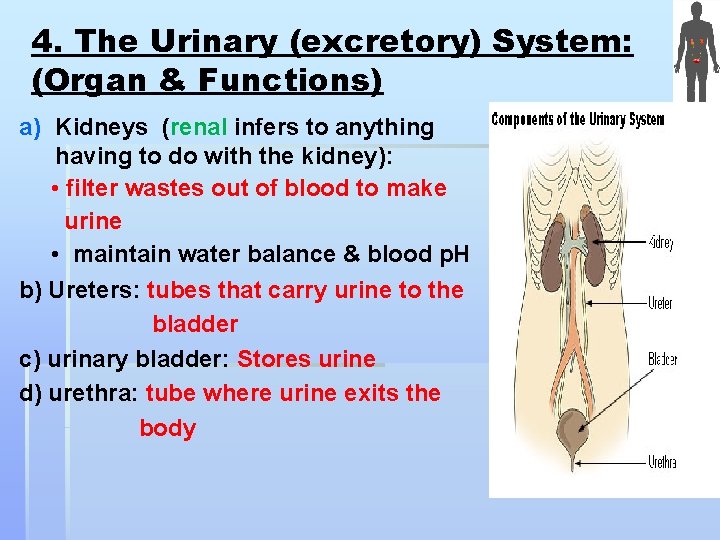 4. The Urinary (excretory) System: (Organ & Functions)

a) Kidneys (renal infers to anything having to do with the kidney):
• filter wastes out of blood to make urine
• maintain water balance & blood pH

b) Ureters: tubes that carry urine to the bladder

c) urinary bladder: Stores urine

d) urethra: tube where urine exits the body

Components of the Urinary System

Kidney

Ureter

Bladder

Urethra